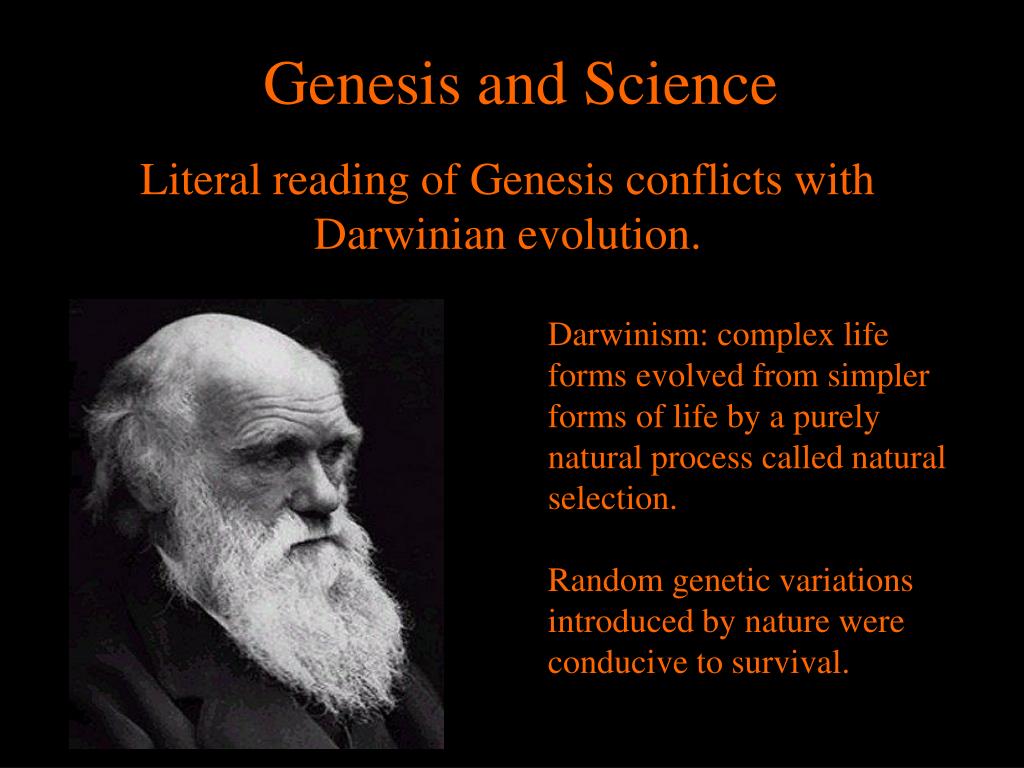 Genesis and Science

Literal reading of Genesis conflicts with Darwinian evolution.

Darwinism: complex life forms evolved from simpler forms of life by a purely natural process called natural selection.

Random genetic variations introduced by nature were conducive to survival.